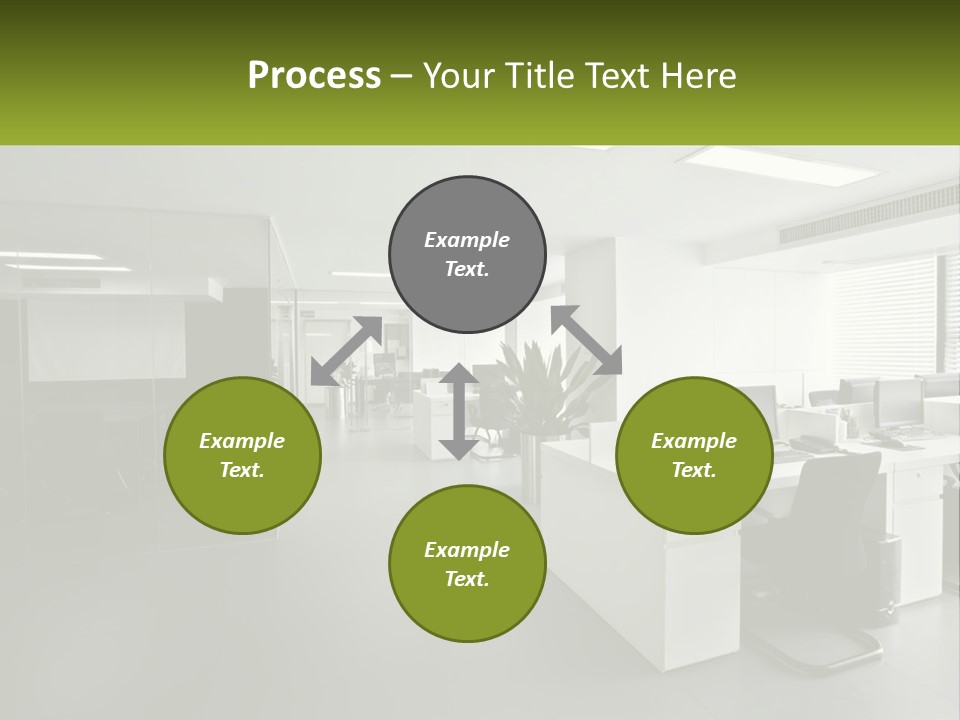 Process – Your Title Text Here

Example Text.

Example Text.

Example Text.

Example Text.